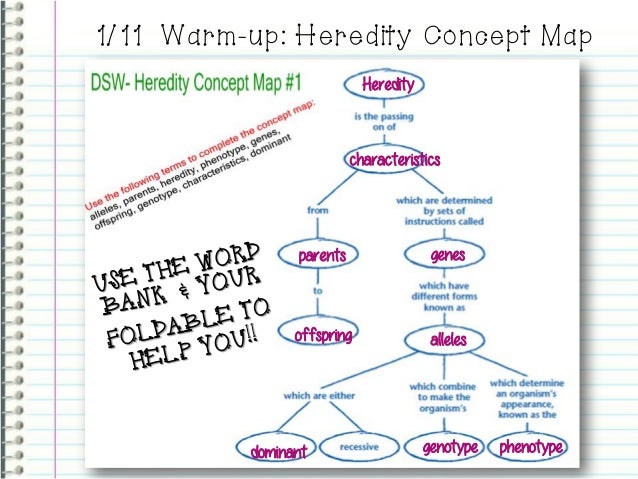 1/11 Warm-up: Heredity Concept Map

DSW- Heredity Concept Map #1

Use the following terms to complete the concept map: alleles, parents, heredity, phenotype, genes, offspring, genotype, characteristics, dominant

USE THE WORD BANK & YOUR FOLDABLE TO HELP YOU!!

Heredity

is the passing on of

characteristics

from

parents

to

offspring

which are determined by sets of instructions called

genes

which have different forms known as

alleles

which are either

dominant

recessive

which combine to make the organism's

genotype

which determine an organism's appearance, known as the

phenotype